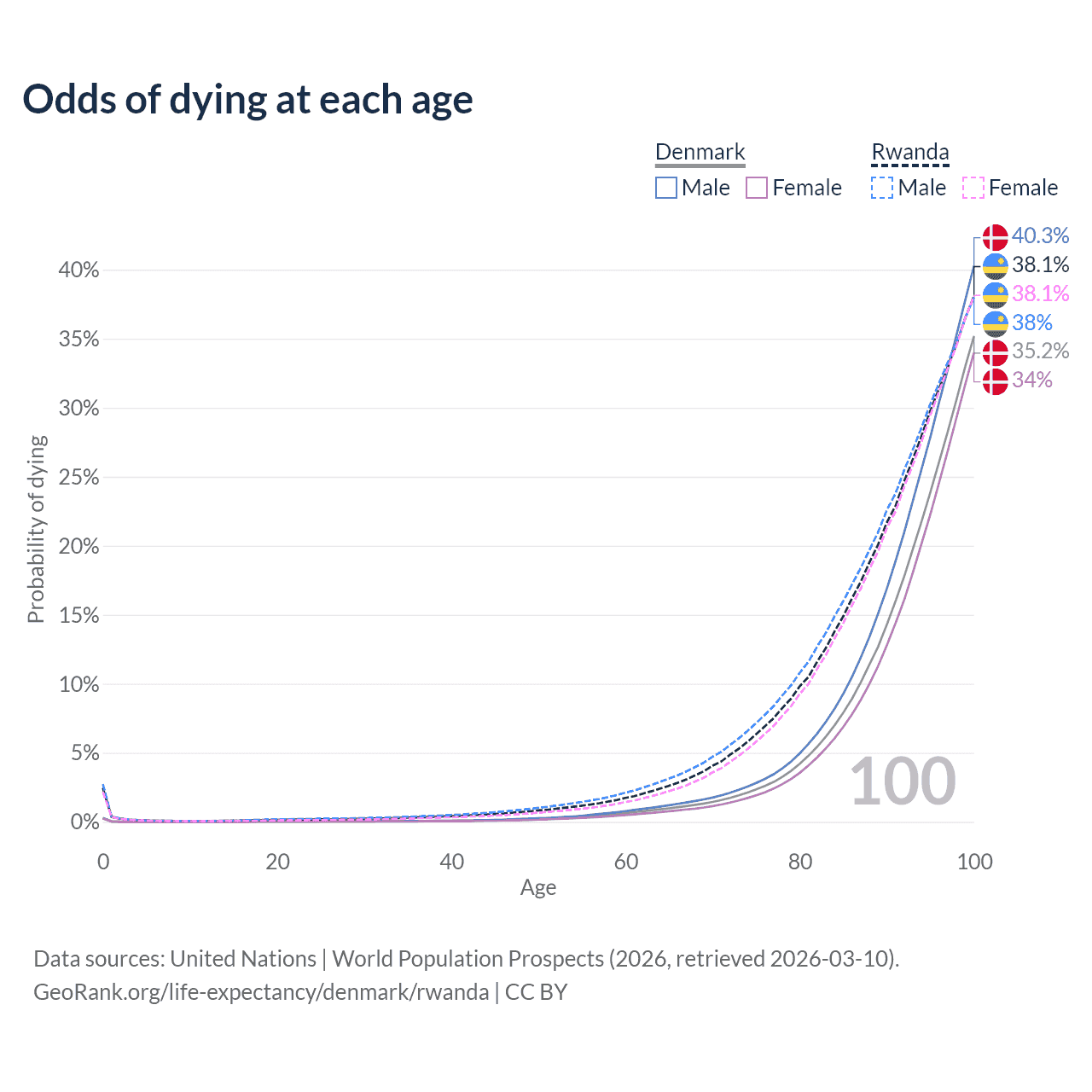 Odds of dying at each age

Denmark
Male Female

Rwanda
Male Female

40.3%
38.1%
38.1%
38%
35.2%
34%

Probability of dying

40%
35%
30%
25%
20%
15%
10%
5%
0%

100

0
20
40
60
80
100
Age

Data sources: United Nations | World Population Prospects (2026, retrieved 2026-03-10).
GeoRank.org/life-expectancy/denmark/rwanda | CC BY